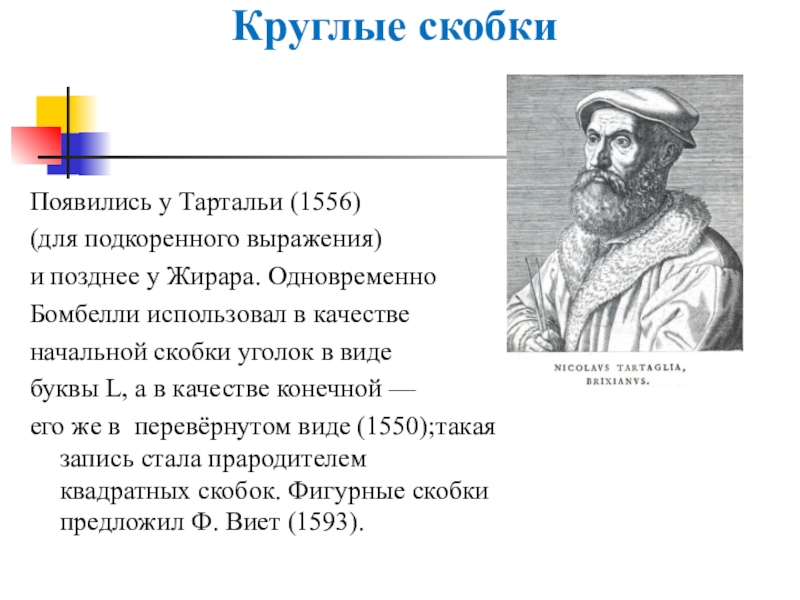 Круглые скобки

Появились у Тартальи (1556)
(для подкоренного выражения)
и позднее у Жирара. Одновременно
Бомбелли использовал в качестве
начальной скобки уголок в виде
буквы L, а в качестве конечной —
его же в перевёрнутом виде (1550);такая запись стала прародителем квадратных скобок. Фигурные скобки предложил Ф. Виет (1593).

NICOLAVS TARTAGLIA,
BRIXIANVS.